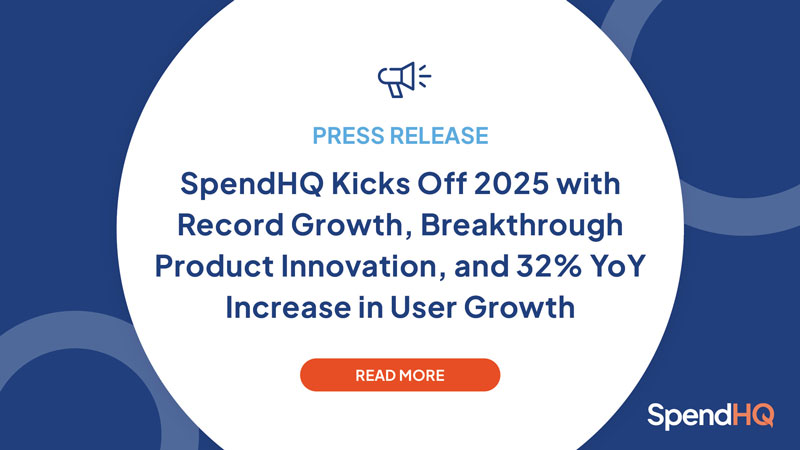 PRESS RELEASE

SpendHQ Kicks Off 2025 with Record Growth, Breakthrough Product Innovation, and 32% YoY Increase in User Growth

READ MORE

SpendHQ